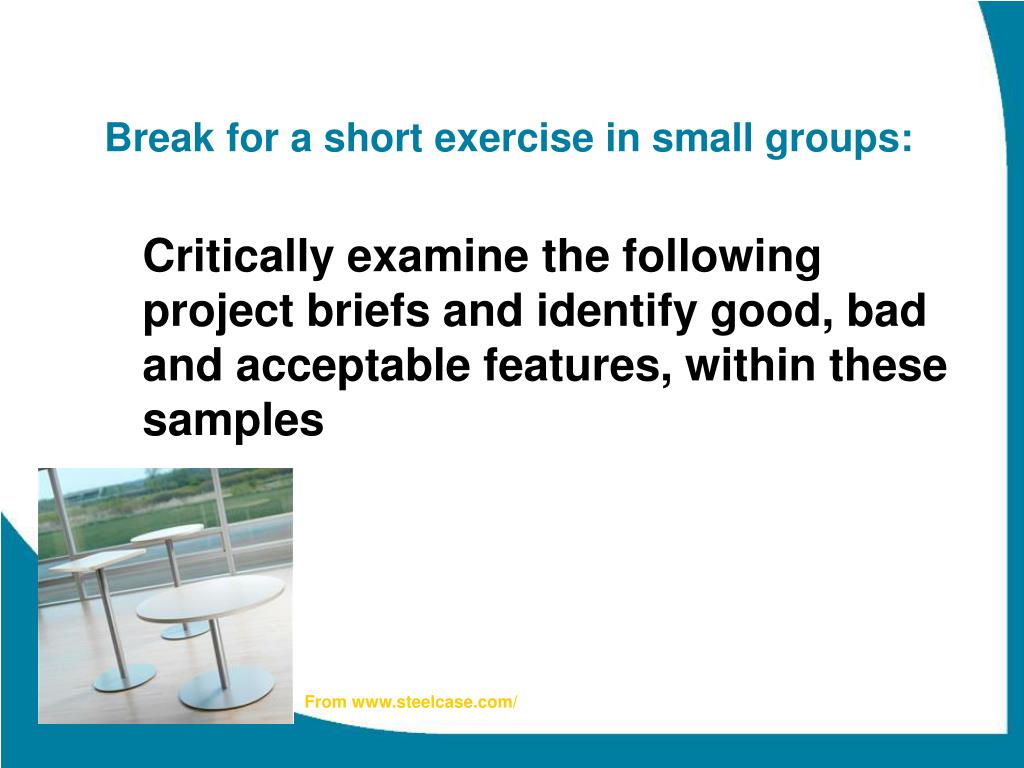 Break for a short exercise in small groups:

Critically examine the following project briefs and identify good, bad and acceptable features, within these samples

From www.steelcase.com/